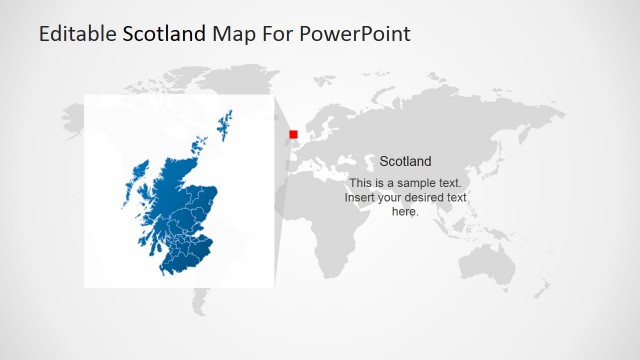 Editable Scotland Map For PowerPoint

Scotland

This is a sample text. Insert your desired text here.